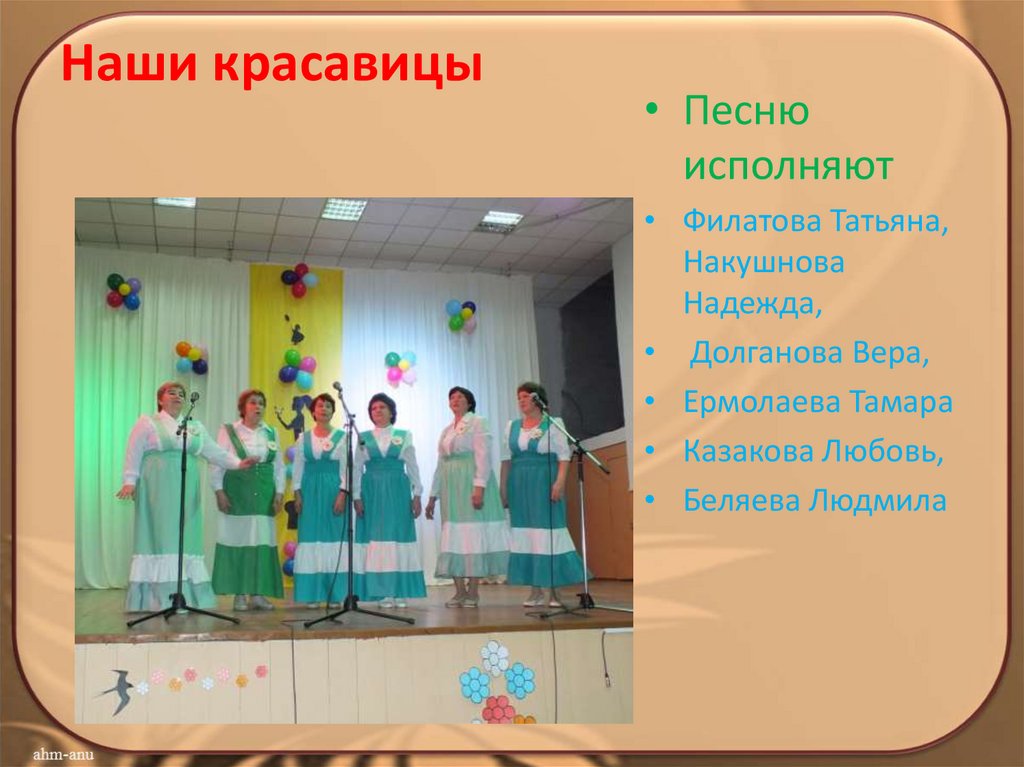 Наши красавицы

• Песню исполняют

• Филатова Татьяна, Накушнова Надежда,

• Долганова Вера,

• Ермолаева Тамара

• Казакова Любовь,

• Беляева Людмила

ahm-anu